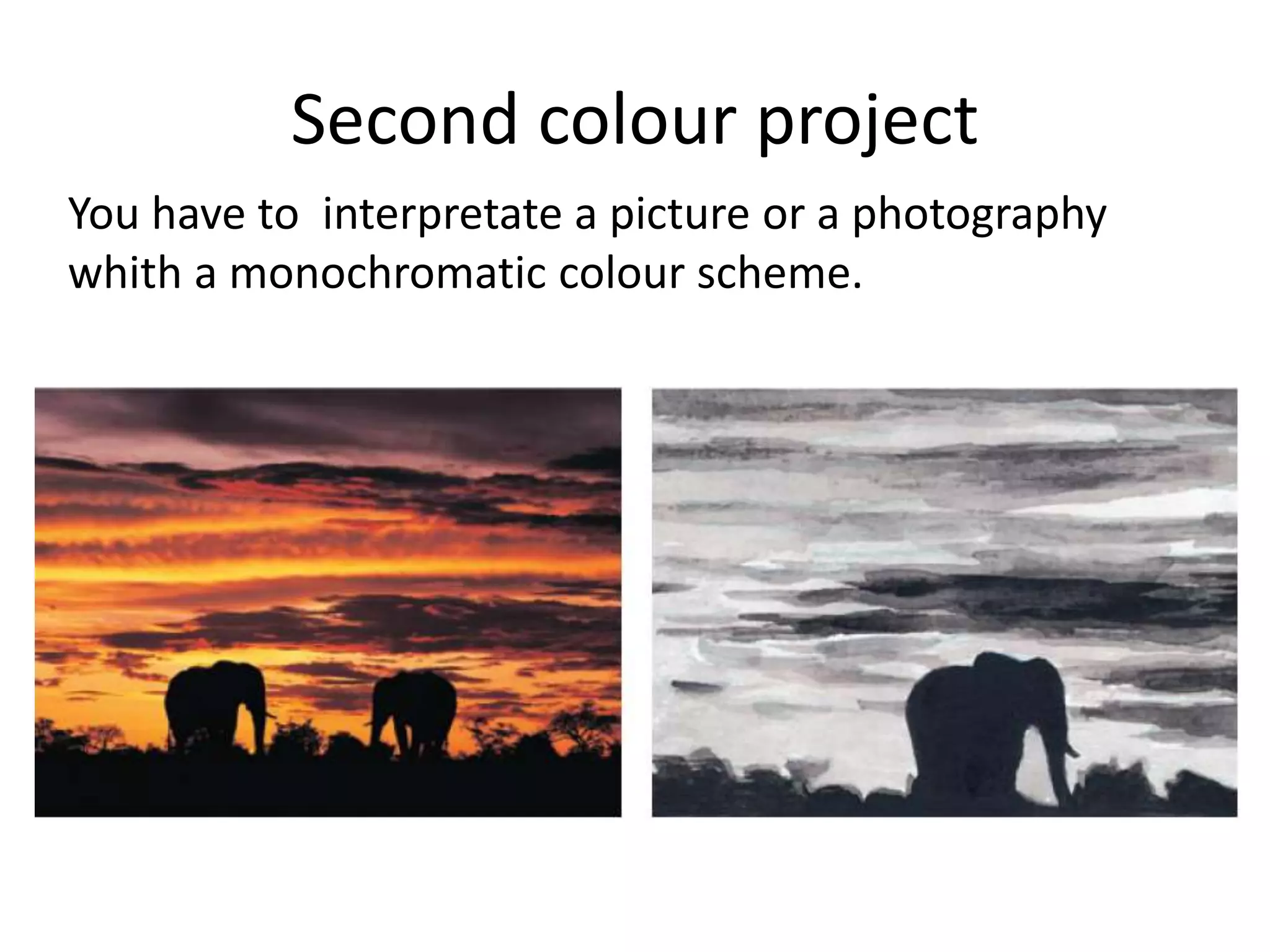 Second colour project

You have to  interpretate a picture or a photography whith a monochromatic colour scheme.